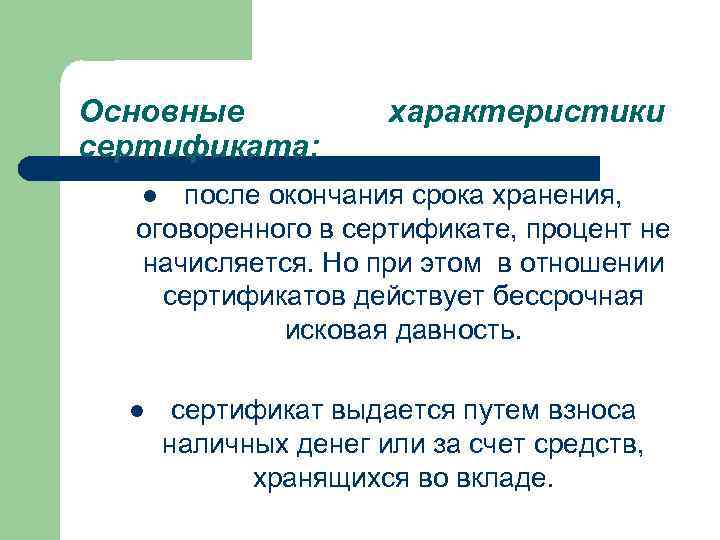 Основные характеристики сертификата:

● после окончания срока хранения, оговоренного в сертификате, процент не начисляется. Но при этом в отношении сертификатов действует бессрочная исковая давность.

● сертификат выдается путем взноса наличных денег или за счет средств, хранящихся во вкладе.